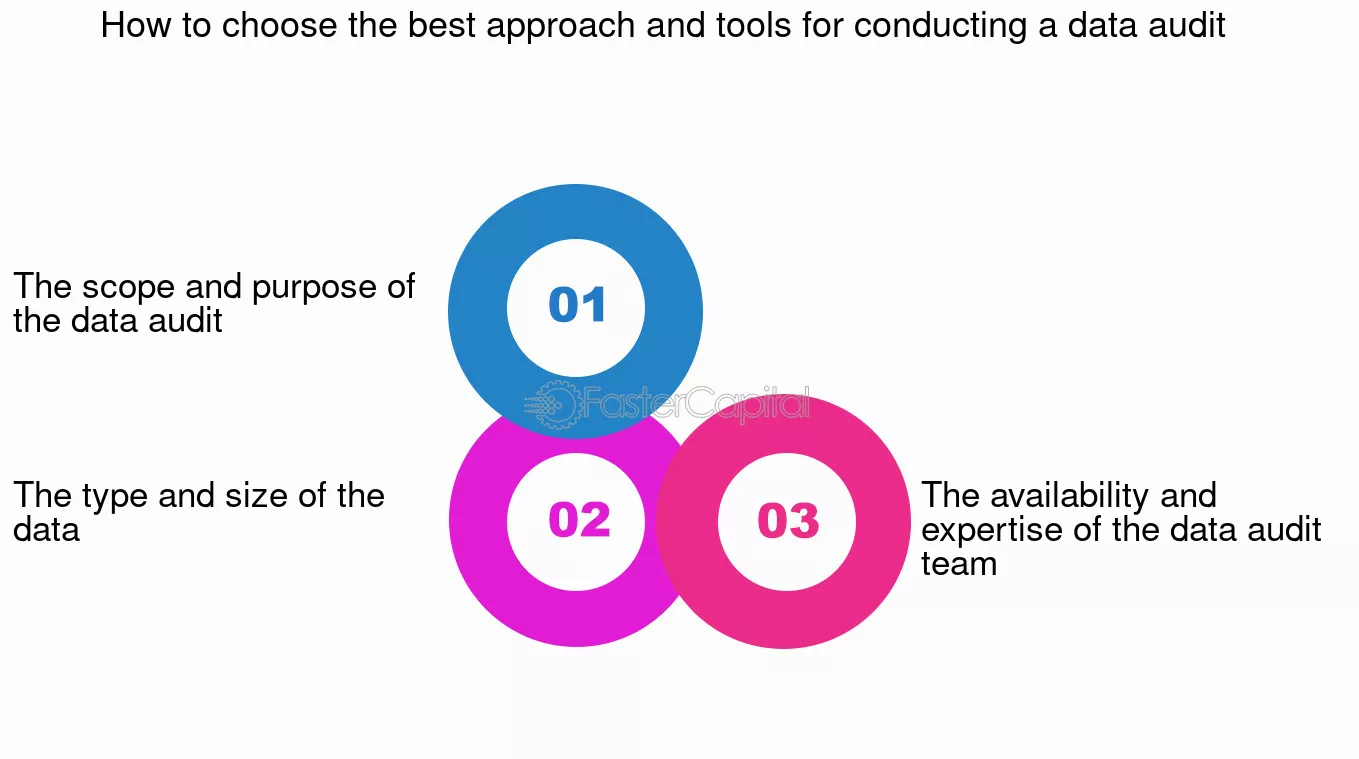 How to choose the best approach and tools for conducting a data audit

The scope and purpose of the data audit

01

FasterCapital

The type and size of the data

02

03

The availability and expertise of the data audit team